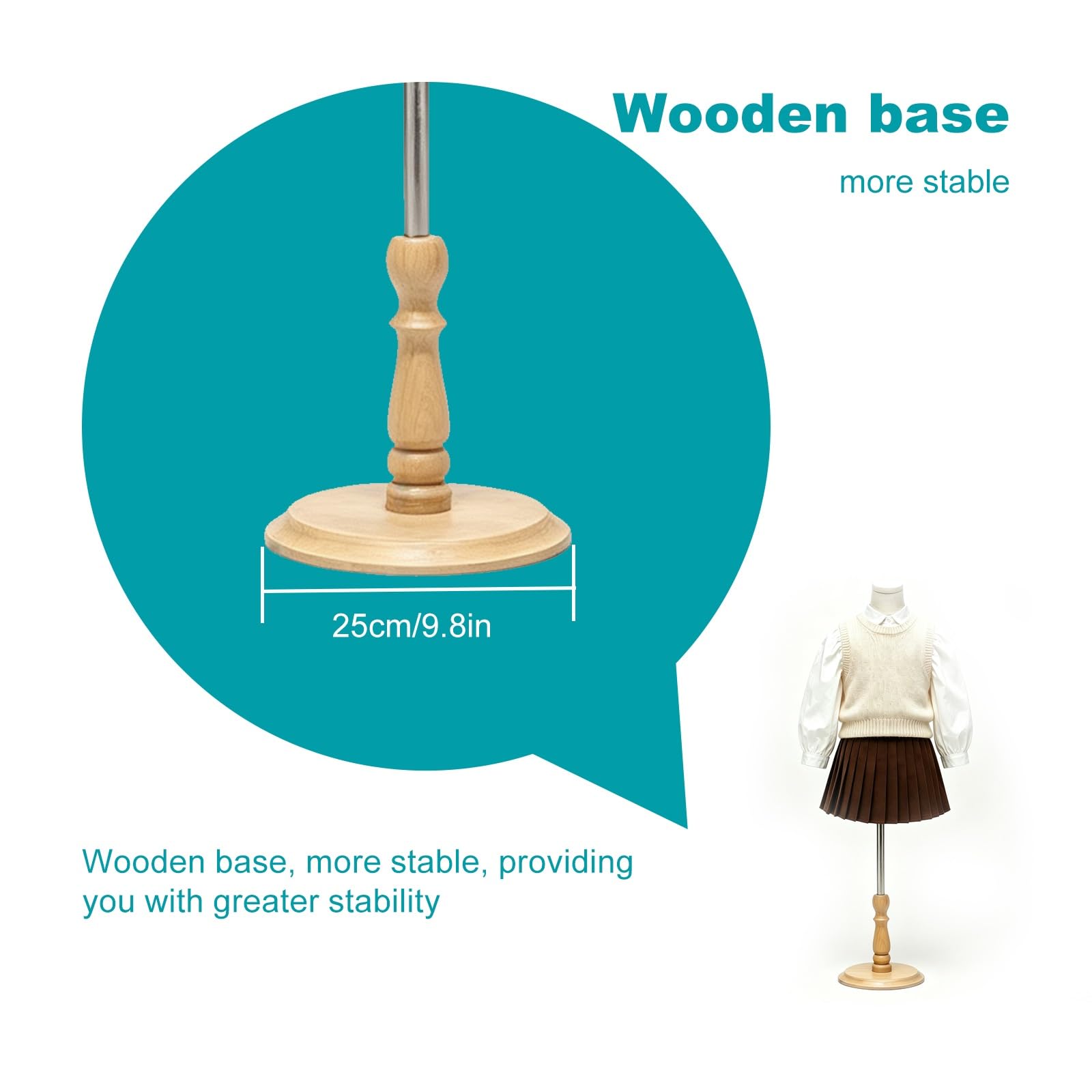 Wooden base

more stable

25cm/9.8in

Wooden base, more stable, providing you with greater stability